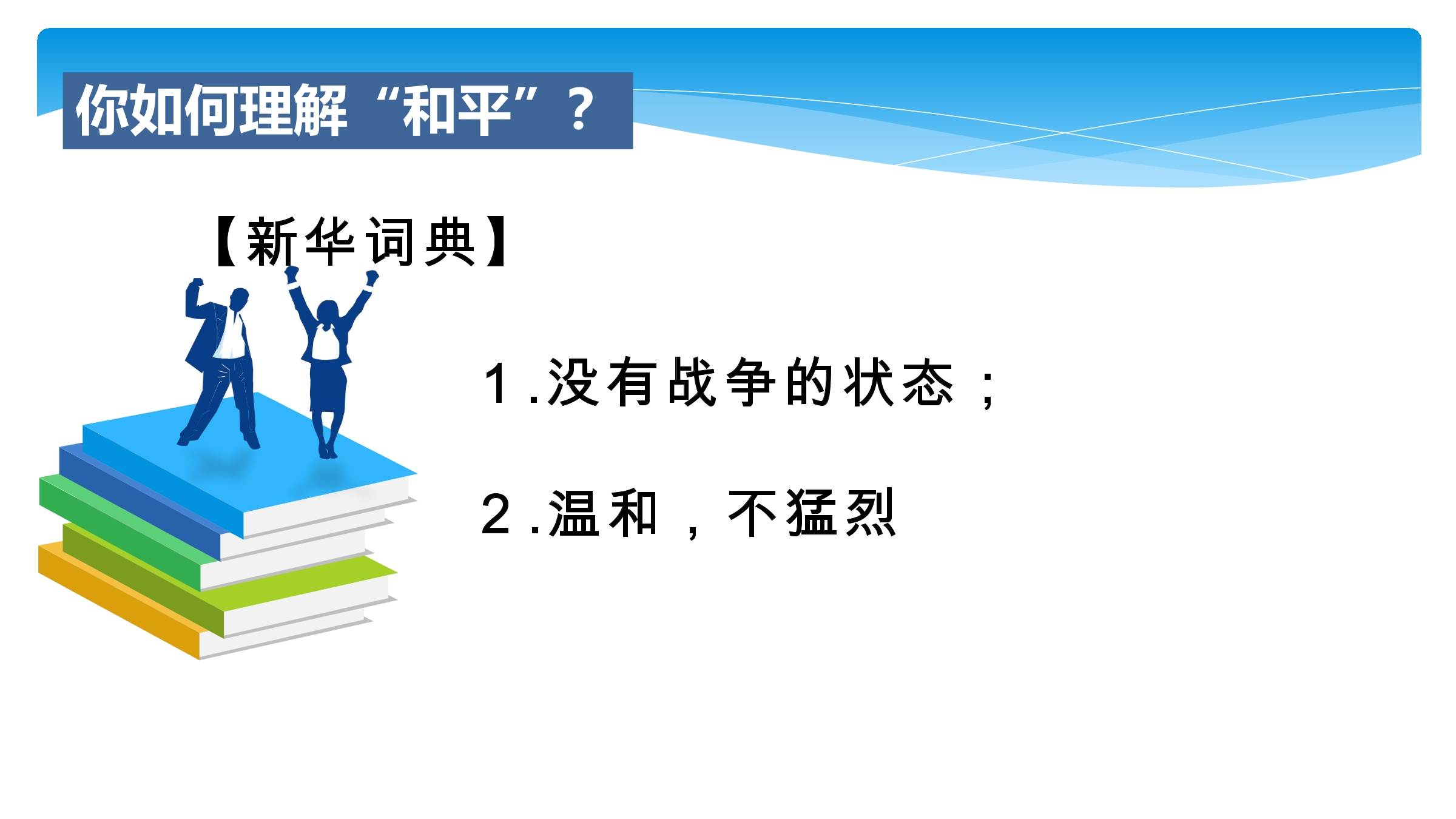 你如何理解“和平”？

【新华词典】

1.没有战争的状态；

2.温和，不猛烈